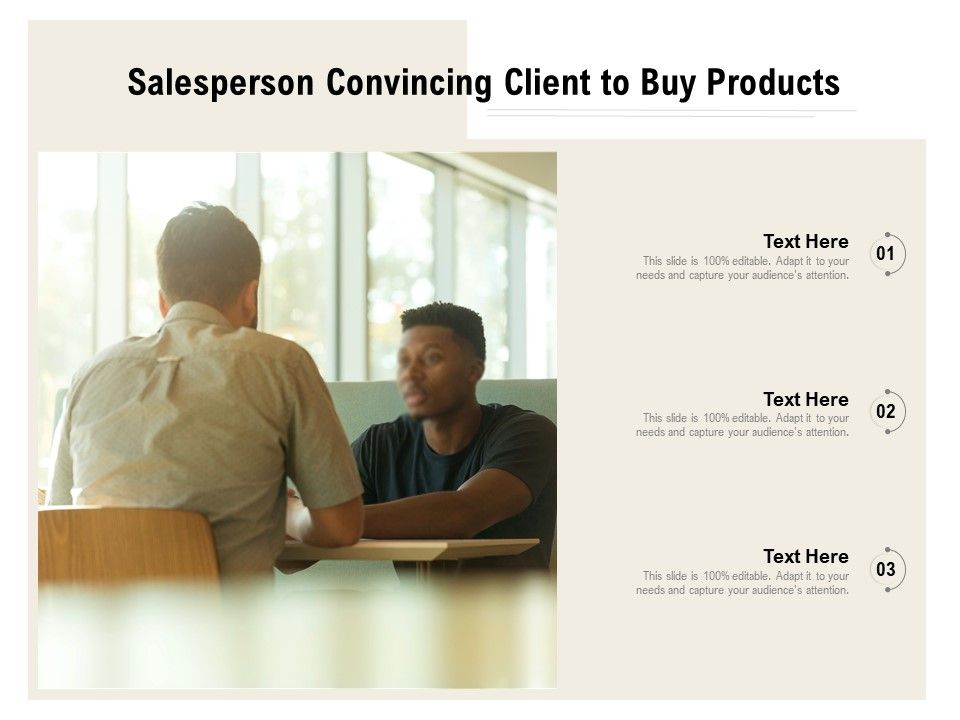 Salesperson Convincing Client to Buy Products

Text Here
This slide is 100% editable. Adapt it to your needs and capture your audience's attention.
01

Text Here
This slide is 100% editable. Adapt it to your needs and capture your audience's attention.
02

Text Here
This slide is 100% editable. Adapt it to your needs and capture your audience's attention.
03